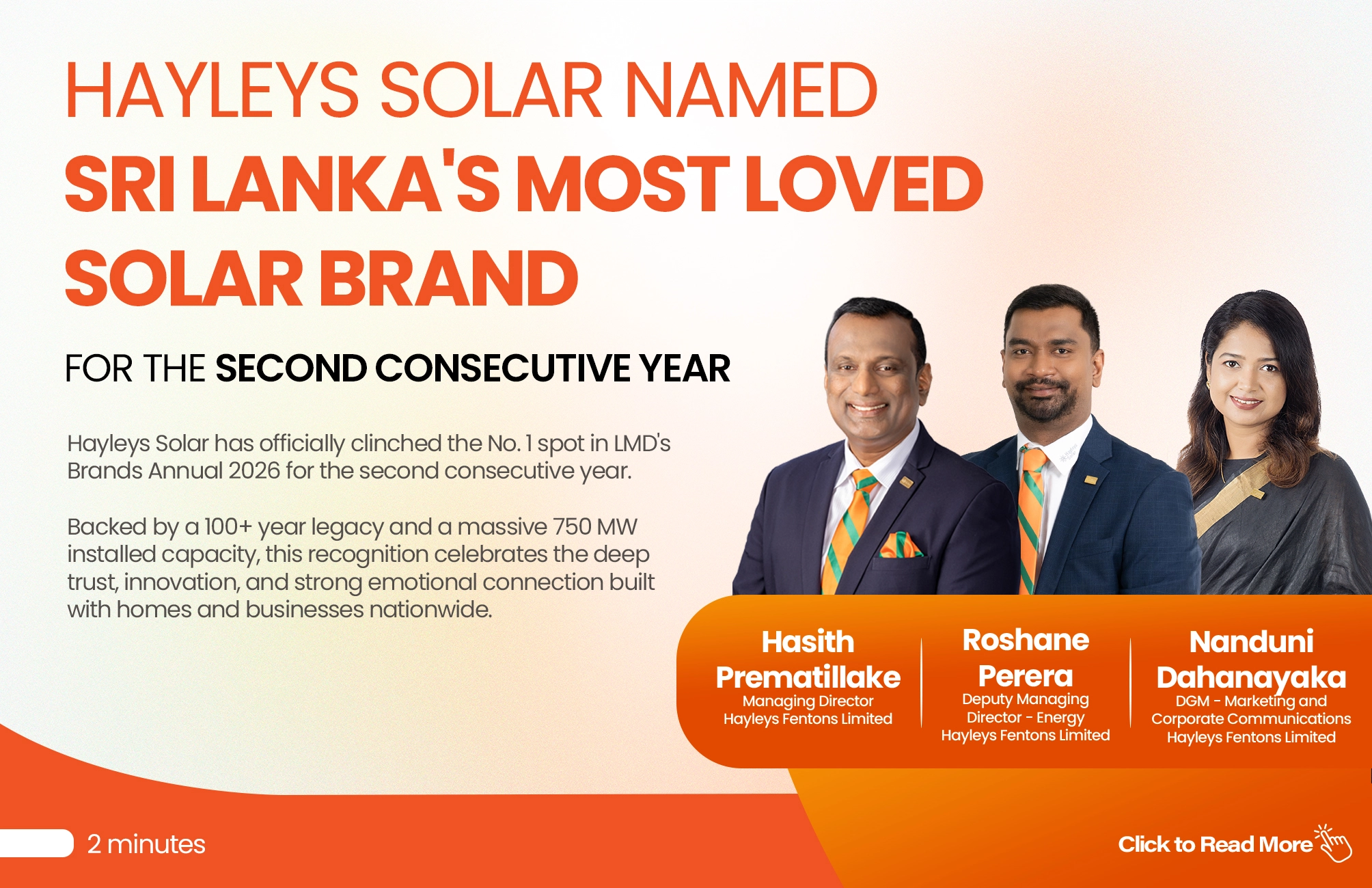 HAYLEYS SOLAR NAMED
SRI LANKA'S MOST LOVED SOLAR BRAND

FOR THE SECOND CONSECUTIVE YEAR

Hayleys Solar has officially clinched the No. 1 spot in LMD's Brands Annual 2026 for the second consecutive year.

Backed by a 100+ year legacy and a massive 750 MW installed capacity, this recognition celebrates the deep trust, innovation, and strong emotional connection built with homes and businesses nationwide.

Hasith Prematillake
Managing Director
Hayleys Fentons Limited

Roshane Perera
Deputy Managing Director - Energy
Hayleys Fentons Limited

Nanduni Dahanayaka
DGM - Marketing and Corporate Communications
Hayleys Fentons Limited

2 minutes

Click to Read More